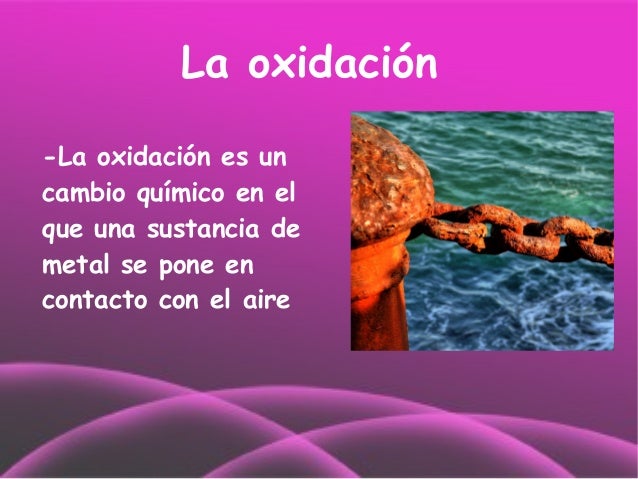 La oxidación

-La oxidación es un cambio químico en el que una sustancia de metal se pone en contacto con el aire